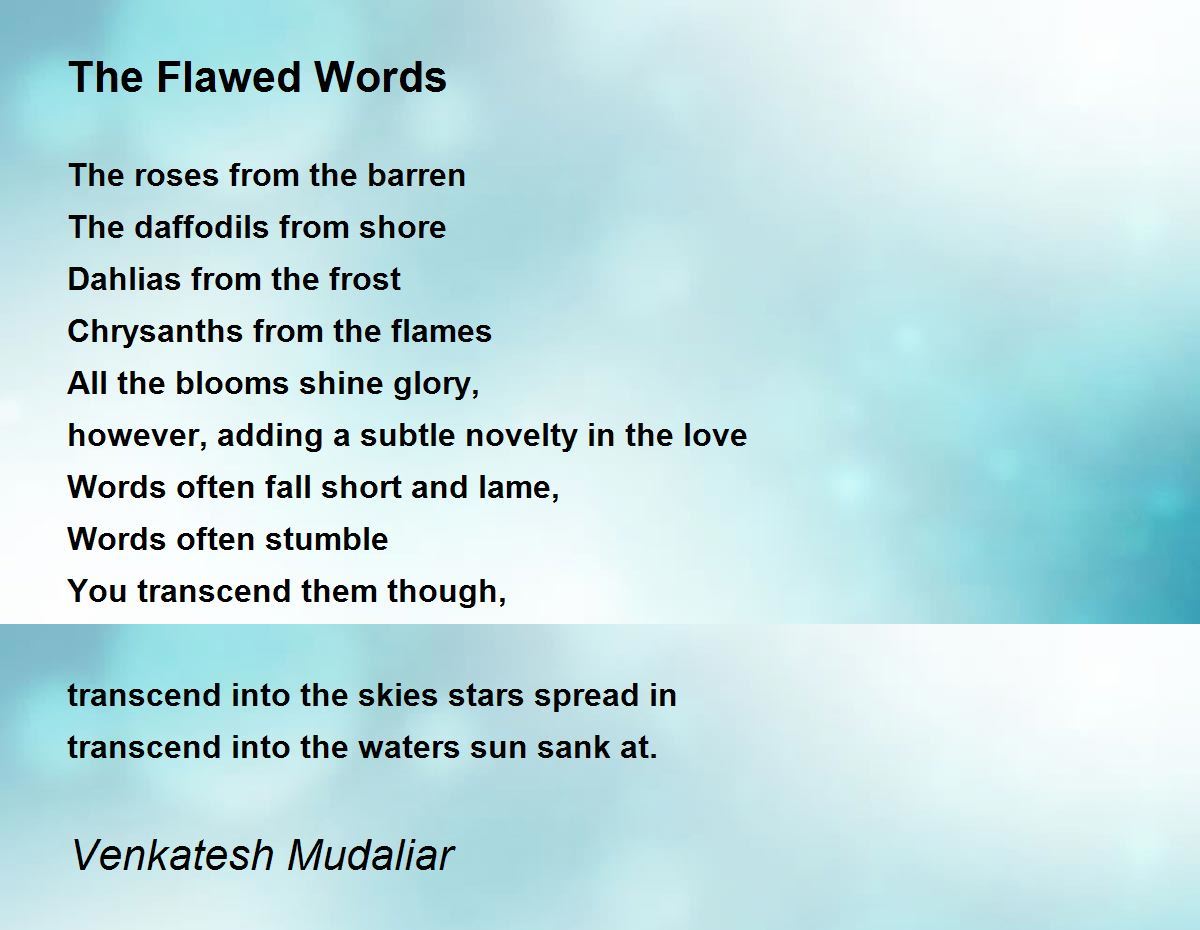 The Flawed Words

The roses from the barren
The daffodils from shore
Dahlias from the frost
Chrysanths from the flames
All the blooms shine glory,
however, adding a subtle novelty in the love
Words often fall short and lame,
Words often stumble
You transcend them though,

transcend into the skies stars spread in
transcend into the waters sun sank at.

Venkatesh Mudaliar